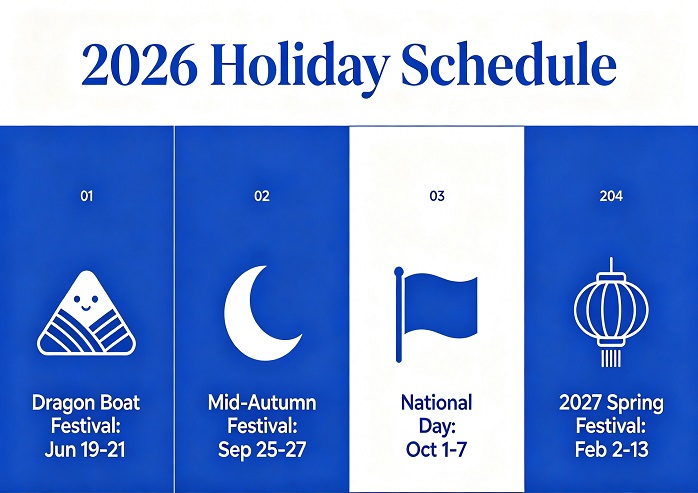 2026 Holiday Schedule

01

Dragon Boat Festival: Jun 19-21

02

Mid-Autumn Festival: Sep 25-27

03

National Day: Oct 1-7

204

2027 Spring Festival: Feb 2-13